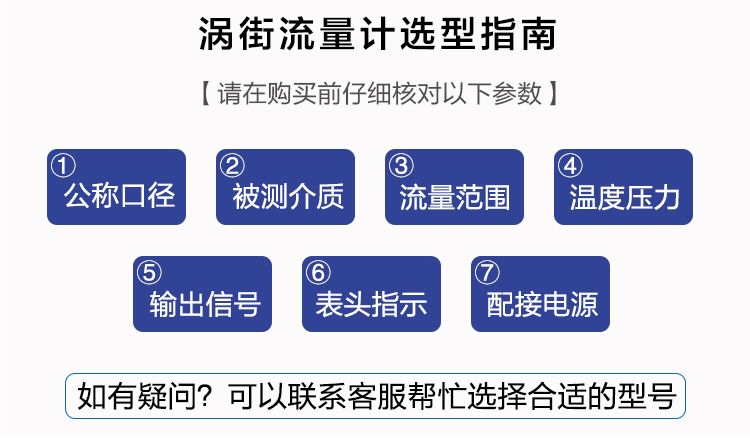 涡街流量计选型指南

【 请在购买前仔细核对以下参数 】

① 公称口径

② 被测介质

③ 流量范围

④ 温度压力

⑤ 输出信号

⑥ 表头指示

⑦ 配接电源

如有疑问？可以联系客服帮忙选择合适的型号